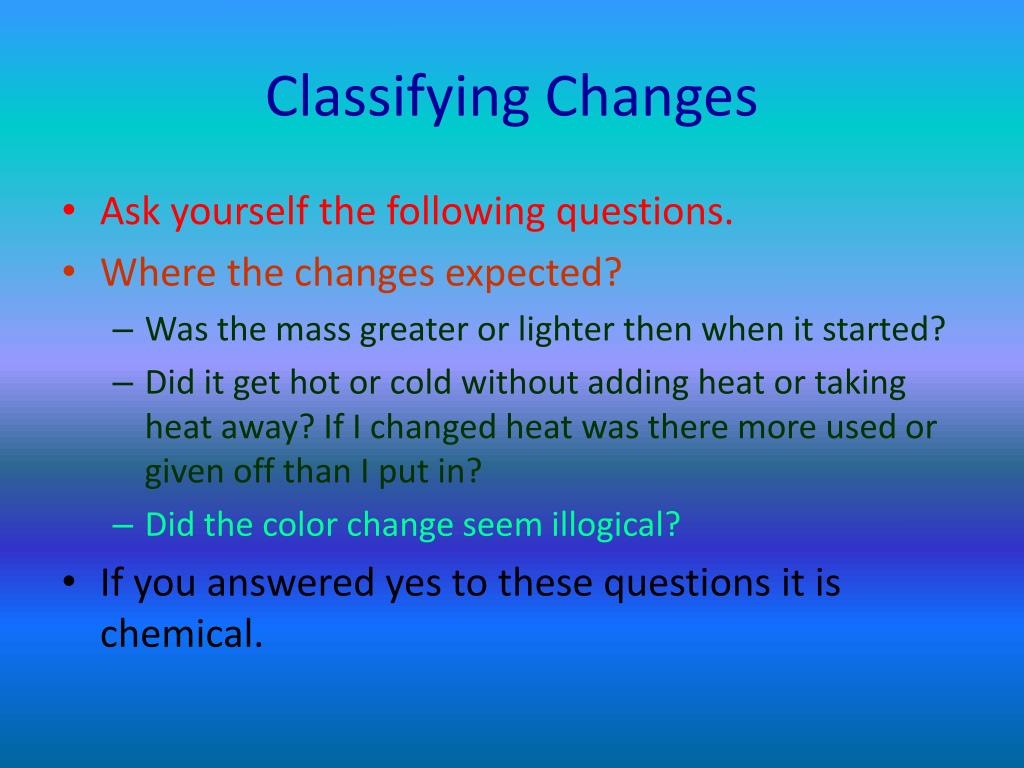 Classifying Changes

• Ask yourself the following questions.
• Where the changes expected?
– Was the mass greater or lighter then when it started?
– Did it get hot or cold without adding heat or taking heat away? If I changed heat was there more used or given off than I put in?
– Did the color change seem illogical?
• If you answered yes to these questions it is chemical.